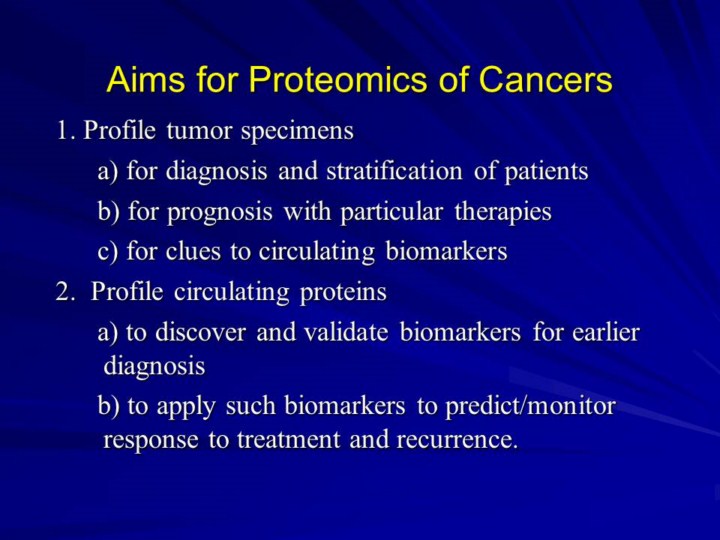 Aims for Proteomics of Cancers

1. Profile tumor specimens

a) for diagnosis and stratification of patients

b) for prognosis with particular therapies

c) for clues to circulating biomarkers

2. Profile circulating proteins

a) to discover and validate biomarkers for earlier diagnosis

b) to apply such biomarkers to predict/monitor response to treatment and recurrence.